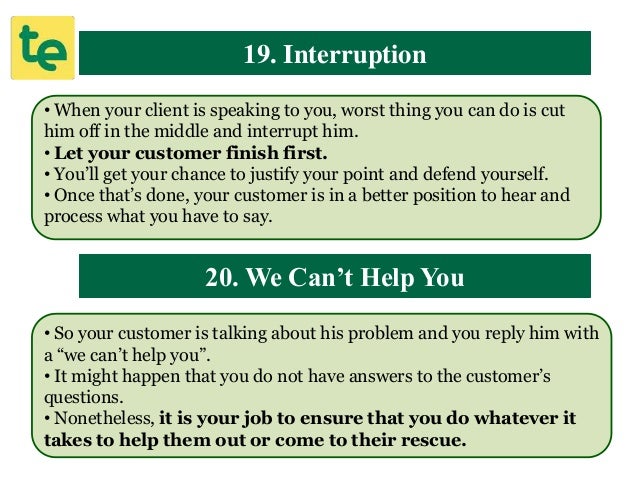 te

19. Interruption

• When your client is speaking to you, worst thing you can do is cut him off in the middle and interrupt him.
• Let your customer finish first.
• You'll get your chance to justify your point and defend yourself.
• Once that's done, your customer is in a better position to hear and process what you have to say.

20. We Can't Help You

• So your customer is talking about his problem and you reply him with a "we can't help you".
• It might happen that you do not have answers to the customer's questions.
• Nonetheless, it is your job to ensure that you do whatever it takes to help them out or come to their rescue.